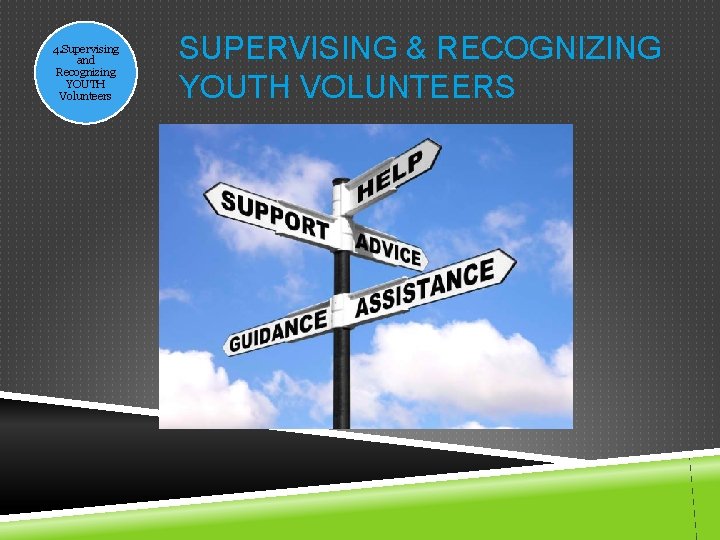 4.Supervising and Recognizing YOUTH Volunteers

SUPERVISING & RECOGNIZING YOUTH VOLUNTEERS

HELP
SUPPORT
ADVICE
ASSISTANCE
GUIDANCE